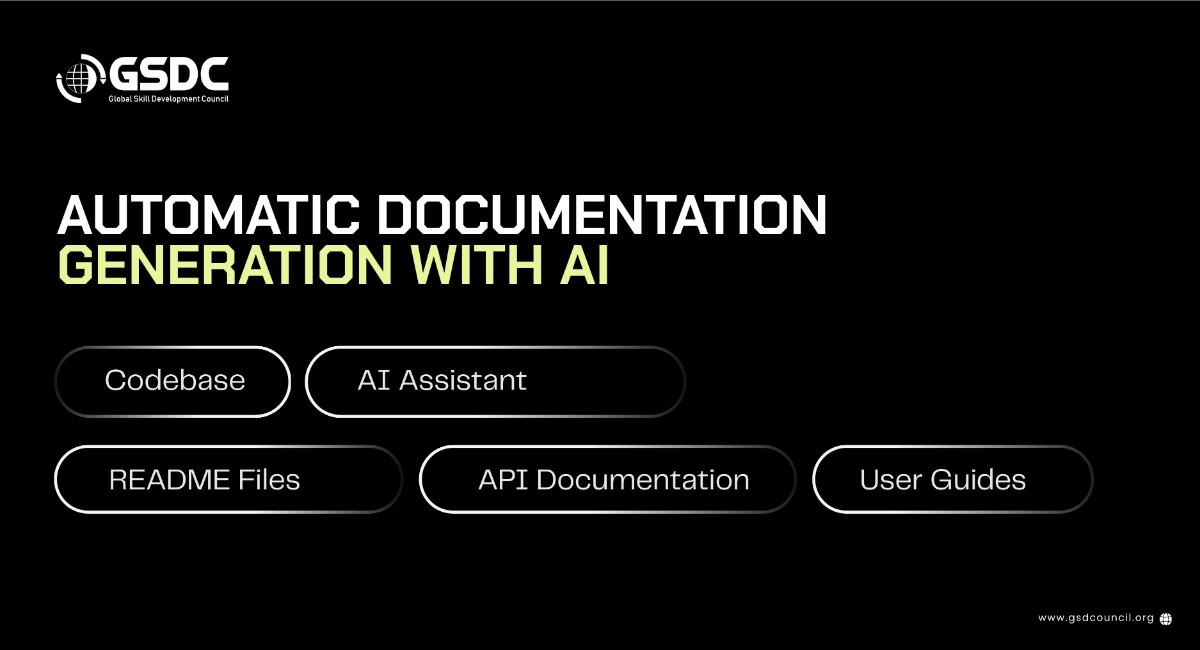 GSDC
Global Skill Development Council

AUTOMATIC DOCUMENTATION
GENERATION WITH AI

Codebase

AI Assistant

README Files

API Documentation

User Guides

www.gsdcouncil.org